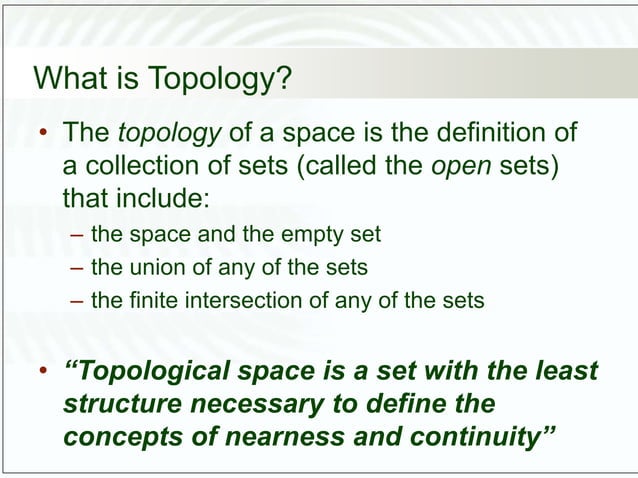 What is Topology?

• The topology of a space is the definition of a collection of sets (called the open sets) that include:
– the space and the empty set
– the union of any of the sets
– the finite intersection of any of the sets

• “Topological space is a set with the least structure necessary to define the concepts of nearness and continuity”